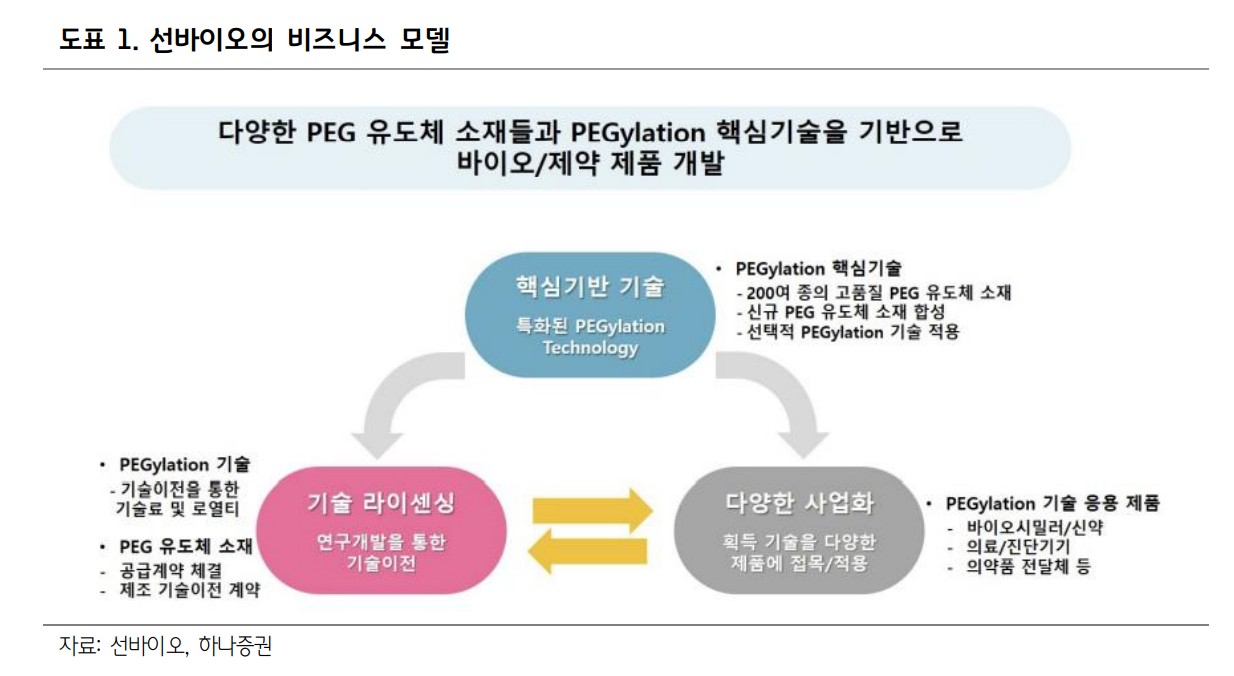 도표 1. 선바이오의 비즈니스 모델

다양한 PEG 유도체 소재들과 PEGylation 핵심기술을 기반으로 바이오/제약 제품 개발

핵심기반 기술

특화된 PEGylation Technology

• PEGylation 핵심기술
- 200여 종의 고품질 PEG 유도체 소재
- 신규 PEG 유도체 소재 합성
- 선택적 PEGylation 기술 적용

• PEGylation 기술
- 기술이전을 통한 기술료 및 로열티

• PEG 유도체 소재
- 공급계약 체결
- 제조 기술이전 계약

기술 라이센싱

연구개발을 통한 기술이전

다양한 사업화

획득 기술을 다양한 제품에 접목/적용

• PEGylation 기술 응용 제품
- 바이오시밀러/신약
- 의료/진단기기
- 의약품 전달체 등

자료: 선바이오, 하나증권